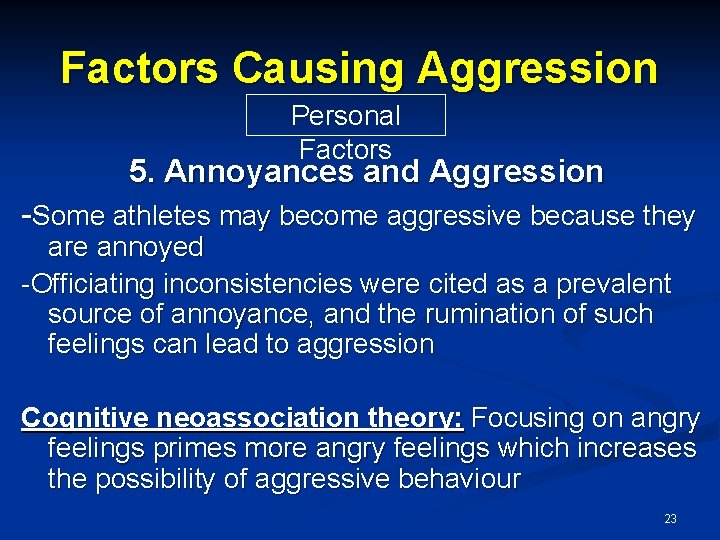 Factors Causing Aggression

Personal Factors

5. Annoyances and Aggression

-Some athletes may become aggressive because they are annoyed

-Officiating inconsistencies were cited as a prevalent source of annoyance, and the rumination of such feelings can lead to aggression

Cognitive neoassociation theory: Focusing on angry feelings primes more angry feelings which increases the possibility of aggressive behaviour

23